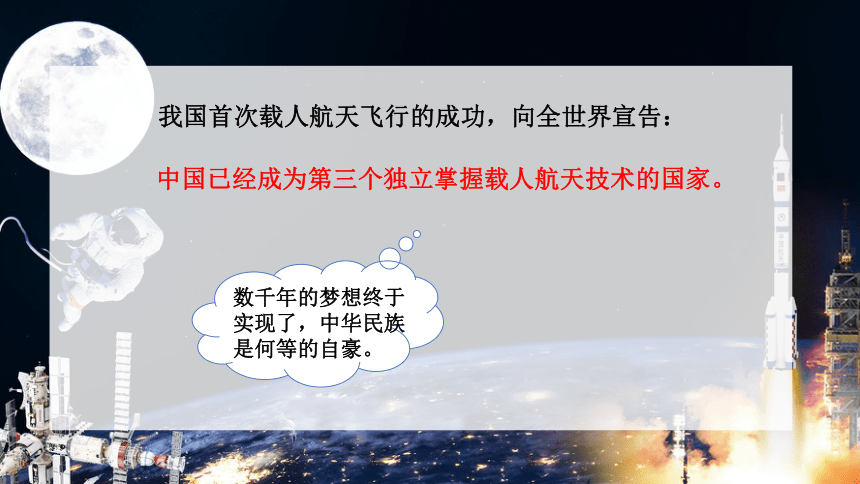 我国首次载人航天飞行的成功，向全世界宣告：

中国已经成为第三个独立掌握载人航天技术的国家。

数千年的梦想终于实现了，中华民族是何等的自豪。